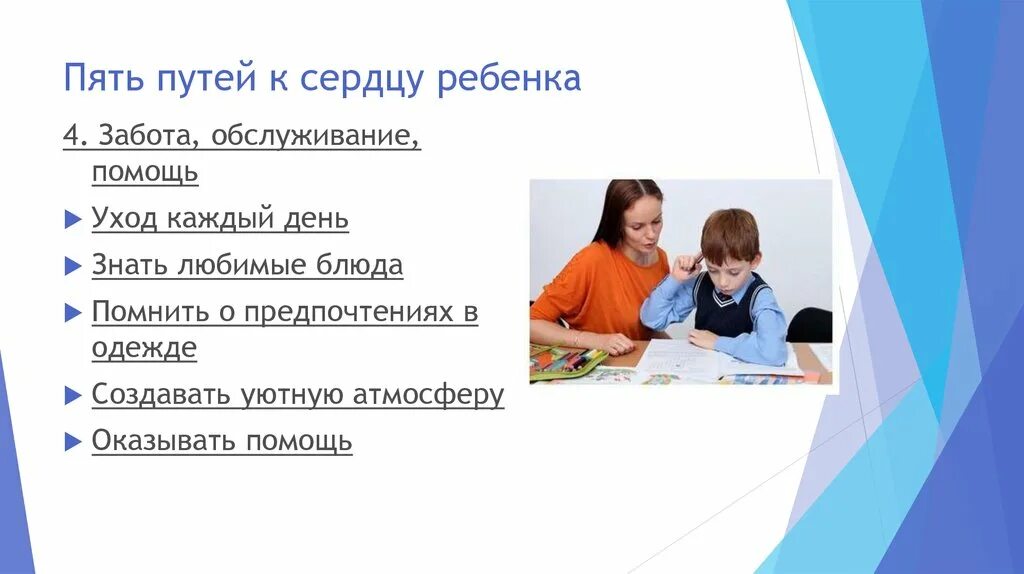 Пять путей к сердцу ребенка

4. Забота, обслуживание, помощь

Уход каждый день

Знать любимые блюда

Помнить о предпочтениях в одежде

Создавать уютную атмосферу

Оказывать помощь